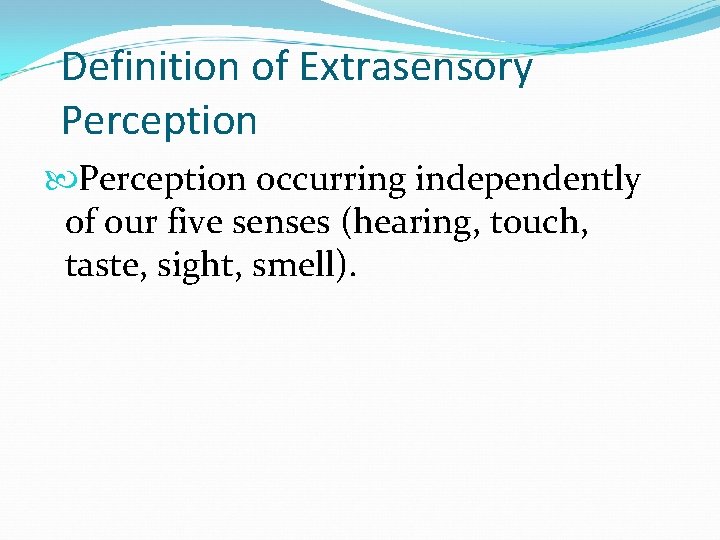 Definition of Extrasensory Perception

Perception occurring independently of our five senses (hearing, touch, taste, sight, smell).